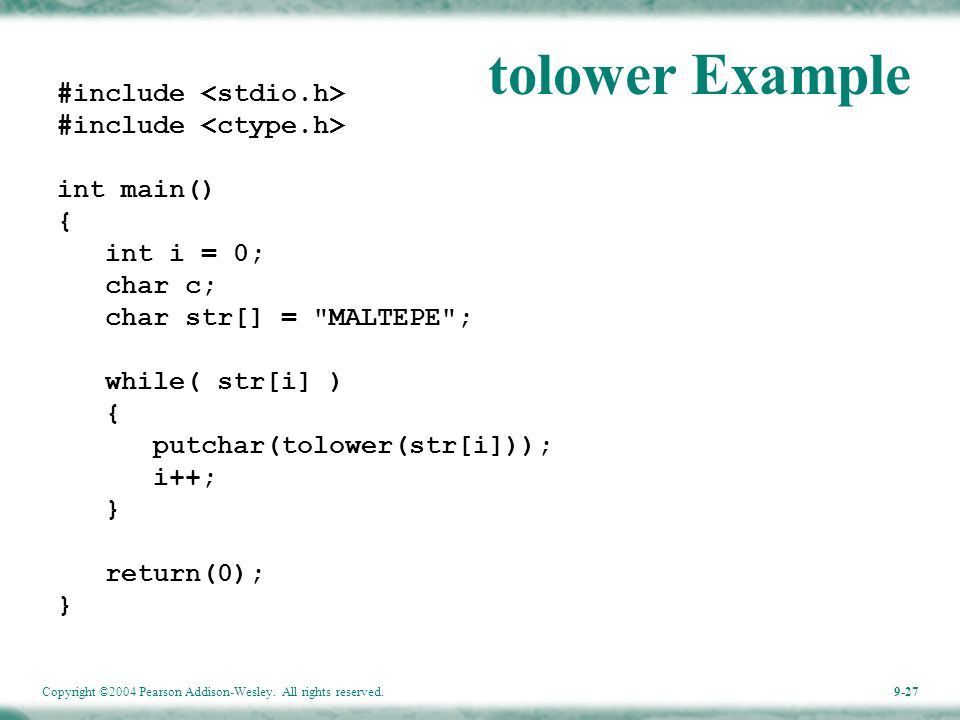 tolower Example

#include <stdio.h>
#include <ctype.h>

int main()
{
   int i = 0;
   char c;
   char str[] = "MALTEPE";

   while( str[i] )
   {
      putchar(tolower(str[i]));
      i++;
   }

   return(0);
}

Copyright ©2004 Pearson Addison-Wesley. All rights reserved.

9-27